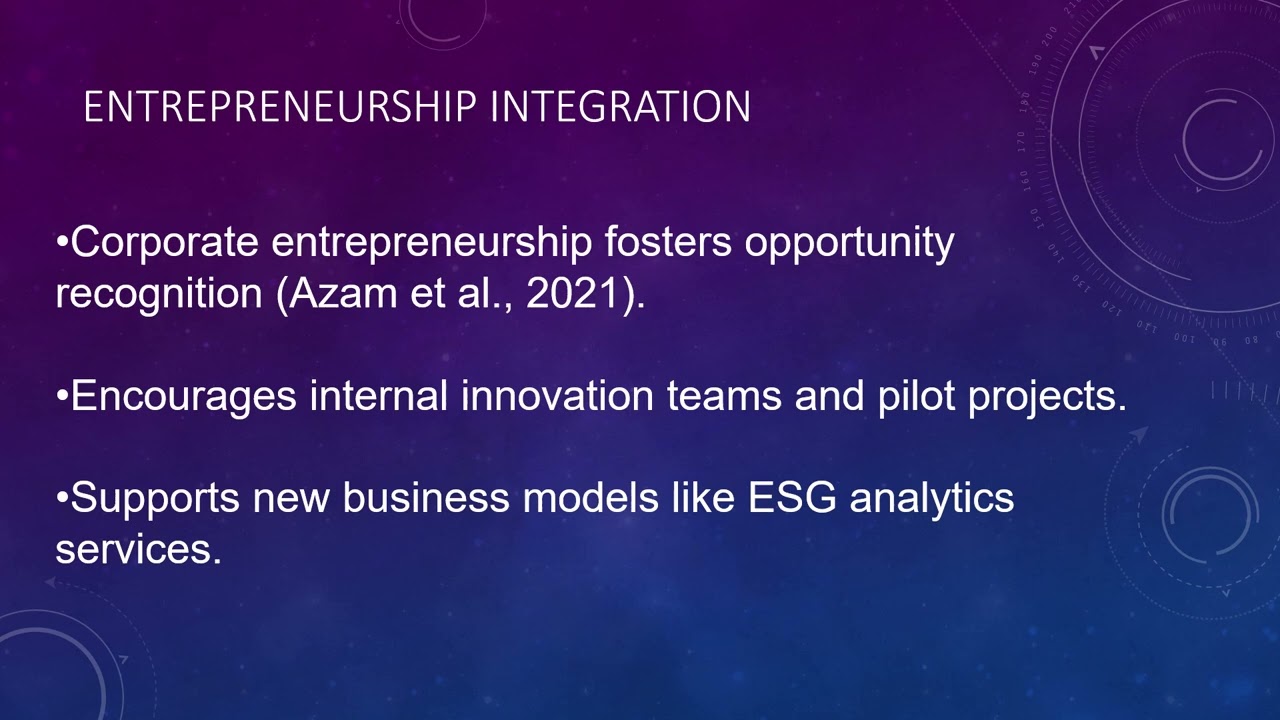 ENTREPRENEURSHIP INTEGRATION

•Corporate entrepreneurship fosters opportunity recognition (Azam et al., 2021).

•Encourages internal innovation teams and pilot projects.

•Supports new business models like ESG analytics services.